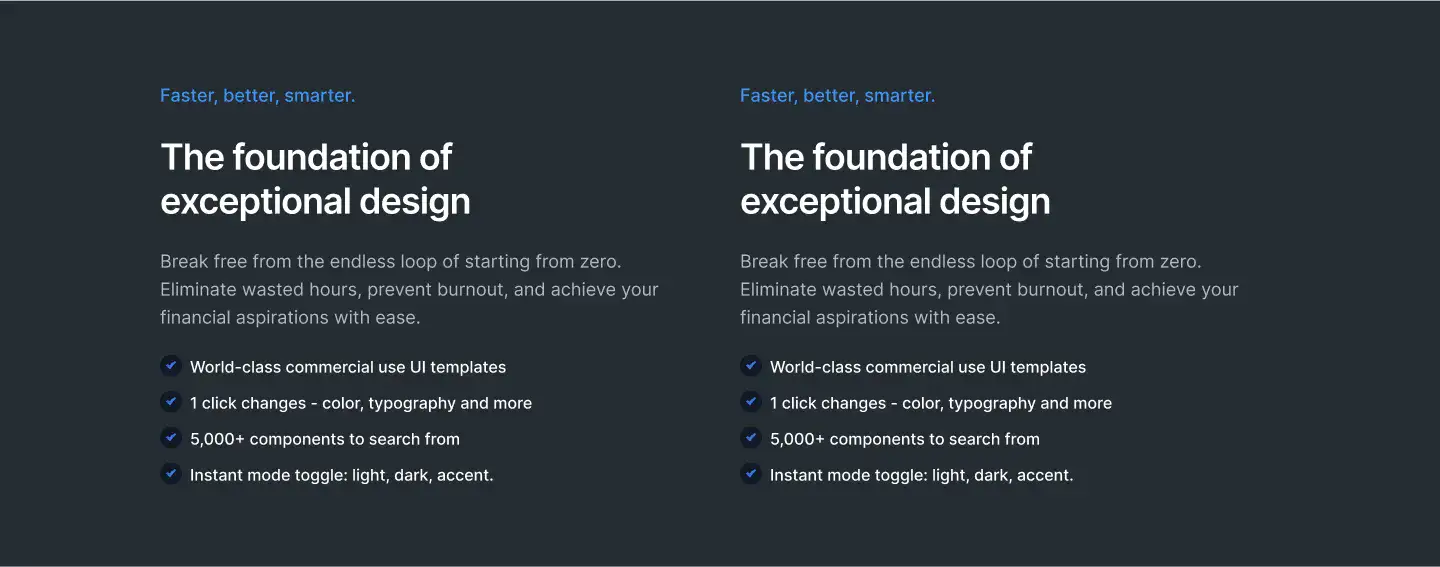 Faster, better, smarter.

The foundation of exceptional design

Break free from the endless loop of starting from zero. Eliminate wasted hours, prevent burnout, and achieve your financial aspirations with ease.

World-class commercial use UI templates

1 click changes - color, typography and more

5,000+ components to search from

Instant mode toggle: light, dark, accent.

Faster, better, smarter.

The foundation of exceptional design

Break free from the endless loop of starting from zero. Eliminate wasted hours, prevent burnout, and achieve your financial aspirations with ease.

World-class commercial use UI templates

1 click changes - color, typography and more

5,000+ components to search from

Instant mode toggle: light, dark, accent.